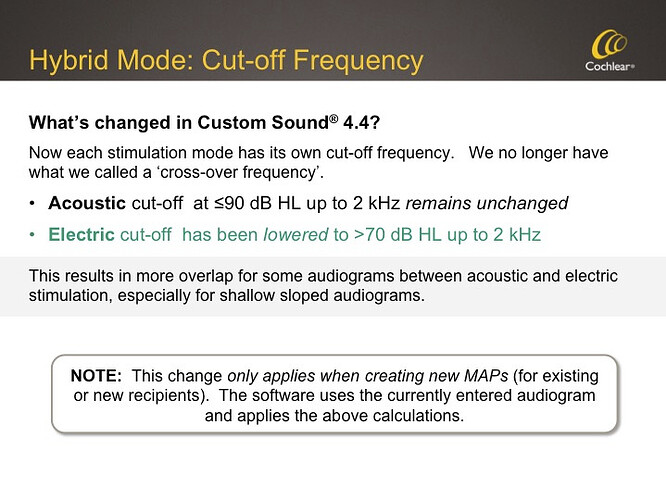 Hybrid Mode: Cut-off Frequency

Cochlear®

What's changed in Custom Sound® 4.4?

Now each stimulation mode has its own cut-off frequency. We no longer have what we called a 'cross-over frequency'.

• Acoustic cut-off at ≤90 dB HL up to 2 kHz remains unchanged

• Electric cut-off has been lowered to >70 dB HL up to 2 kHz

This results in more overlap for some audiograms between acoustic and electric stimulation, especially for shallow sloped audiograms.

NOTE: This change only applies when creating new MAPs (for existing or new recipients). The software uses the currently entered audiogram and applies the above calculations.